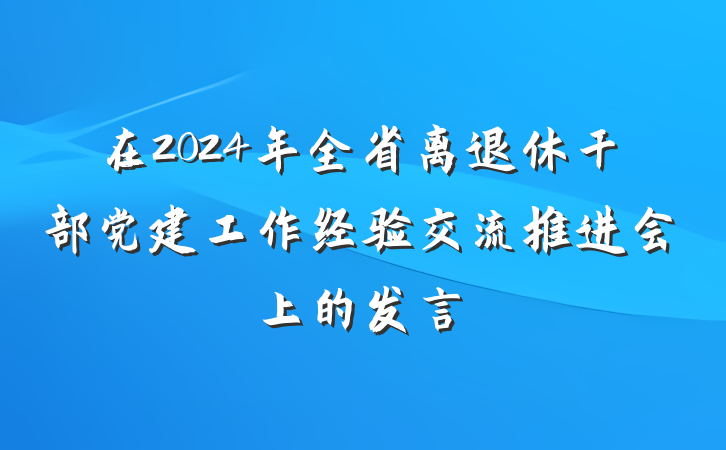 在2024年全省离退休干部党建工作经验交流推进会上的发言